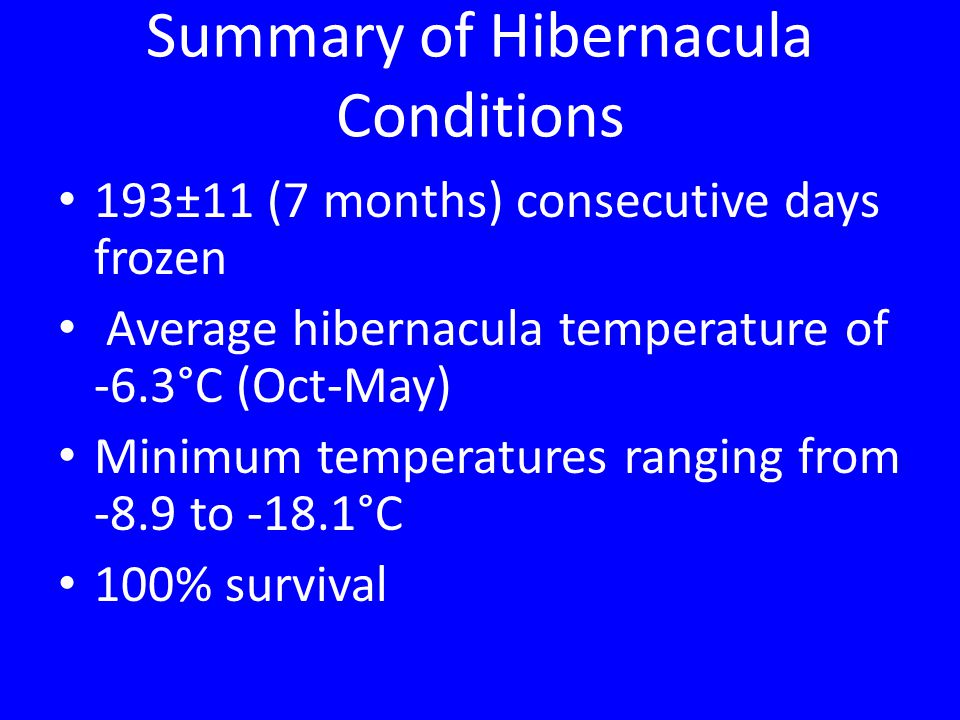 Summary of Hibernacula Conditions

• 193±11 (7 months) consecutive days frozen
• Average hibernacula temperature of -6.3°C (Oct-May)
• Minimum temperatures ranging from -8.9 to -18.1°C
• 100% survival